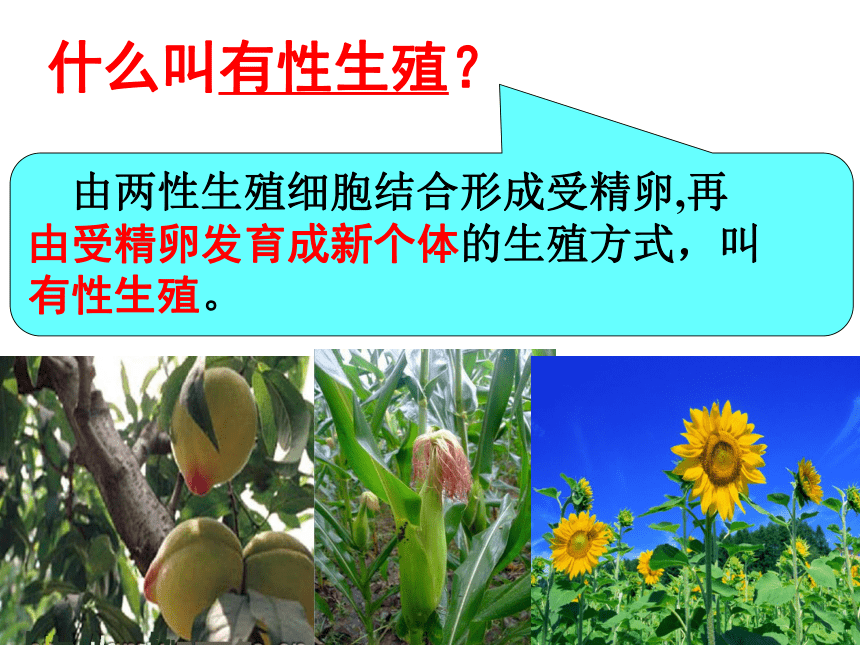 什么叫有性生殖？

由两性生殖细胞结合形成受精卵,再由受精卵发育成新个体的生殖方式，叫有性生殖。